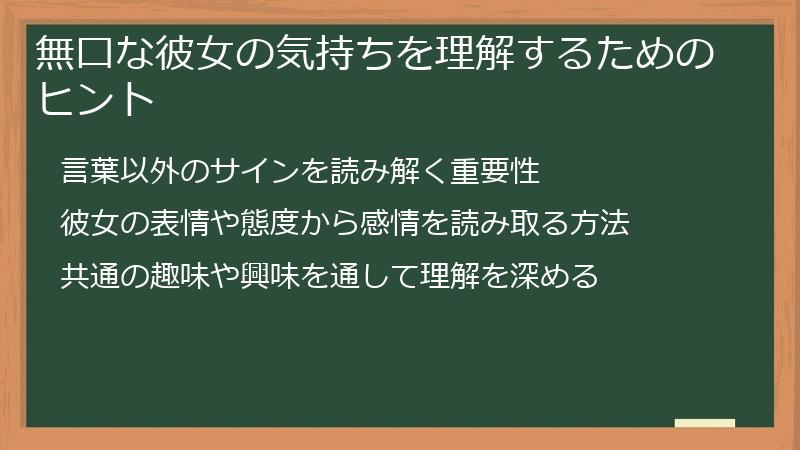 無口な彼女の気持ちを理解するためのヒント

言葉以外のサインを読み解く重要性

彼女の表情や態度から感情を読み取る方法

共通の趣味や興味を通して理解を深める